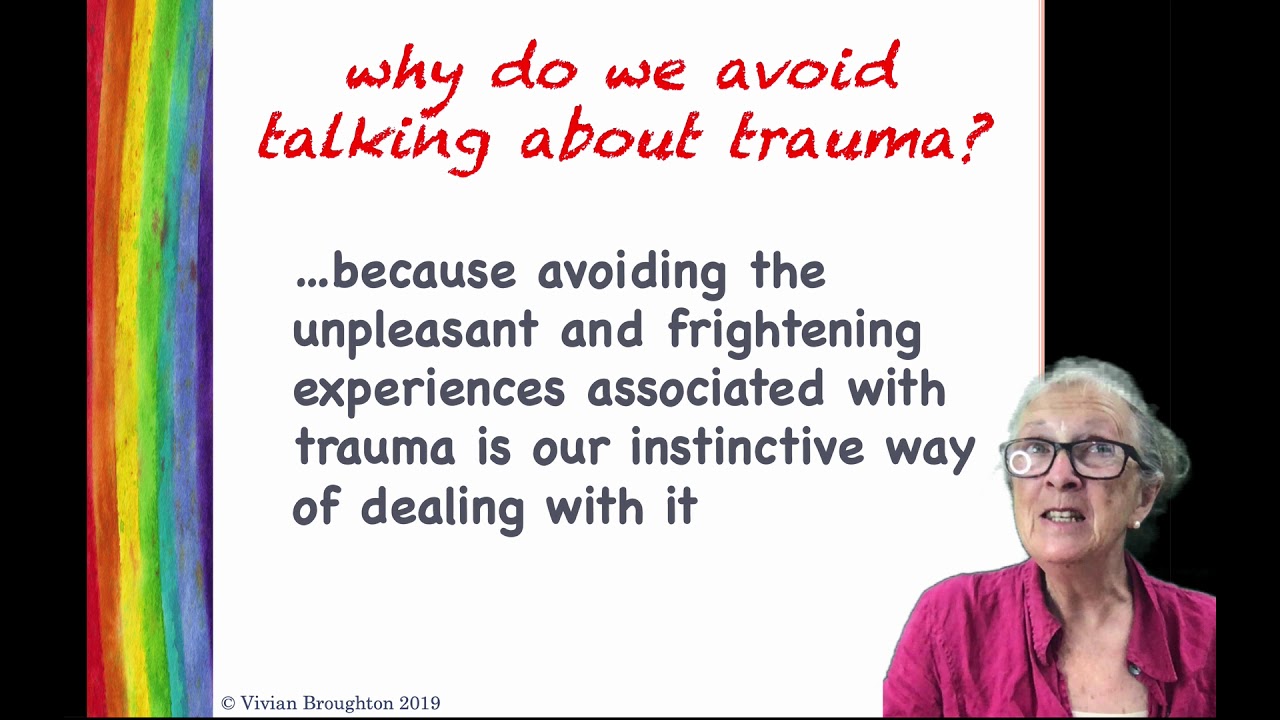 why do we avoid talking about trauma?

...because avoiding the unpleasant and frightening experiences associated with trauma is our instinctive way of dealing with it

© Vivian Broughton 2019